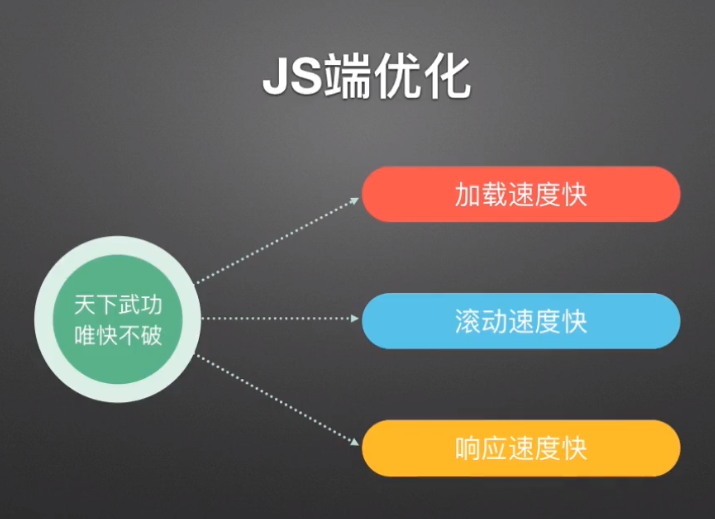 JS端优化

天下武功
唯快不破

加载速度快

滚动速度快

响应速度快